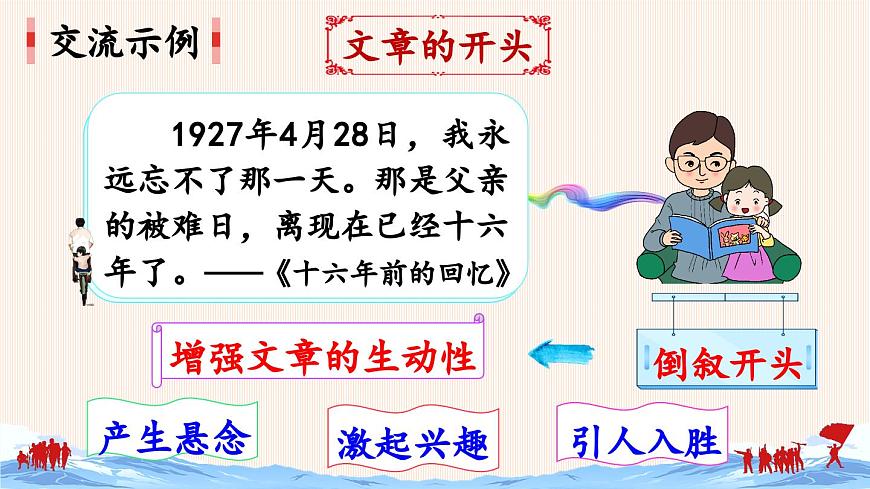 交流示例

文章的开头

1927年4月28日，我永远忘不了那一天。那是父亲的被难日，离现在已经十六年了。——《十六年前的回忆》

增强文章的生动性

倒叙开头

产生悬念

激起兴趣

引人入胜